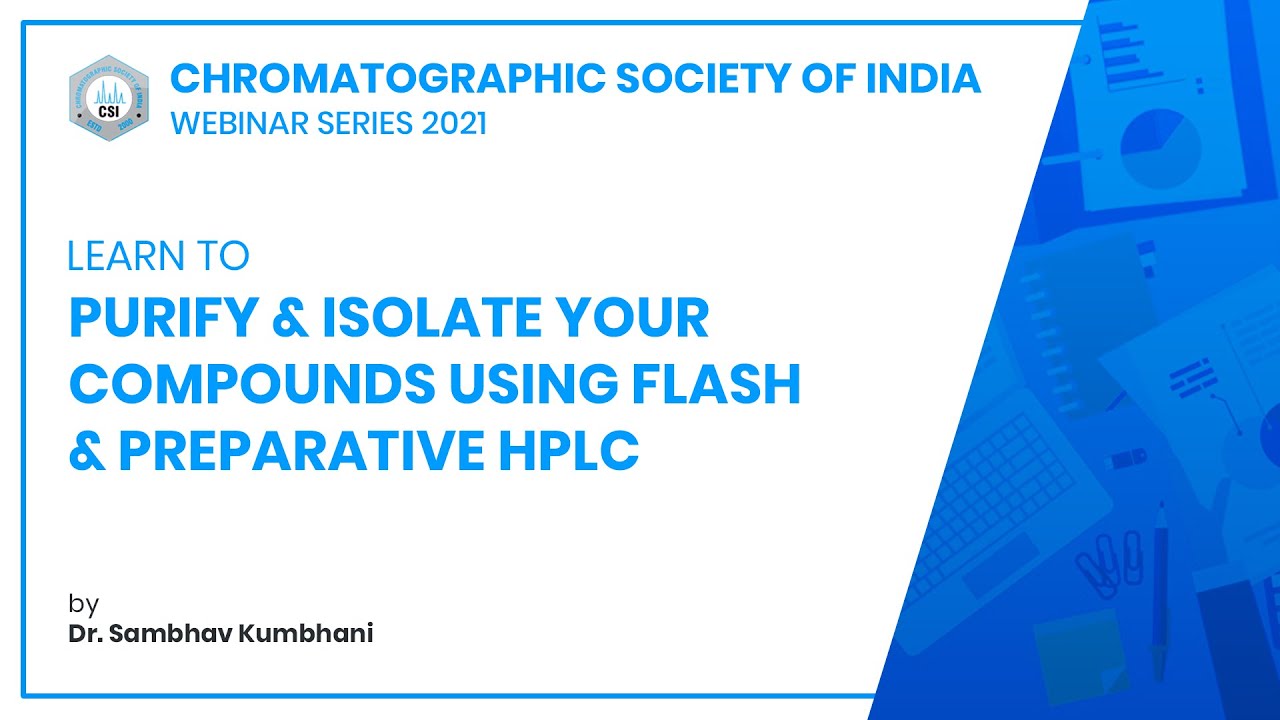 CHROMATOGRAPHIC SOCIETY OF INDIA
CSI
ESTD 2000

CHROMATOGRAPHIC SOCIETY OF INDIA
WEBINAR SERIES 2021

LEARN TO
PURIFY & ISOLATE YOUR COMPOUNDS USING FLASH & PREPARATIVE HPLC

by
Dr. Sambhav Kumbhani